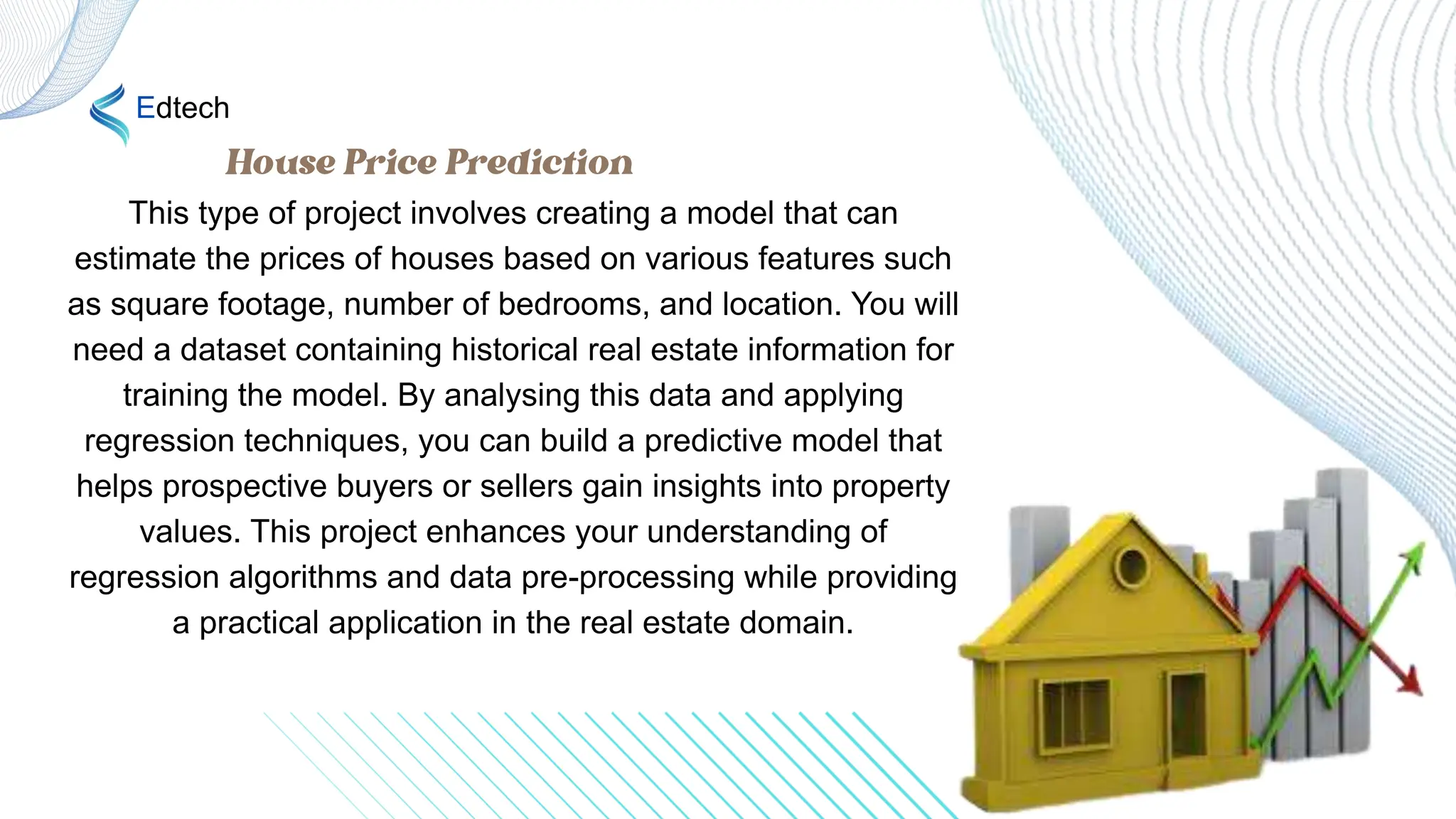 Edtech

House Price Prediction

This type of project involves creating a model that can estimate the prices of houses based on various features such as square footage, number of bedrooms, and location. You will need a dataset containing historical real estate information for training the model. By analysing this data and applying regression techniques, you can build a predictive model that helps prospective buyers or sellers gain insights into property values. This project enhances your understanding of regression algorithms and data pre-processing while providing a practical application in the real estate domain.